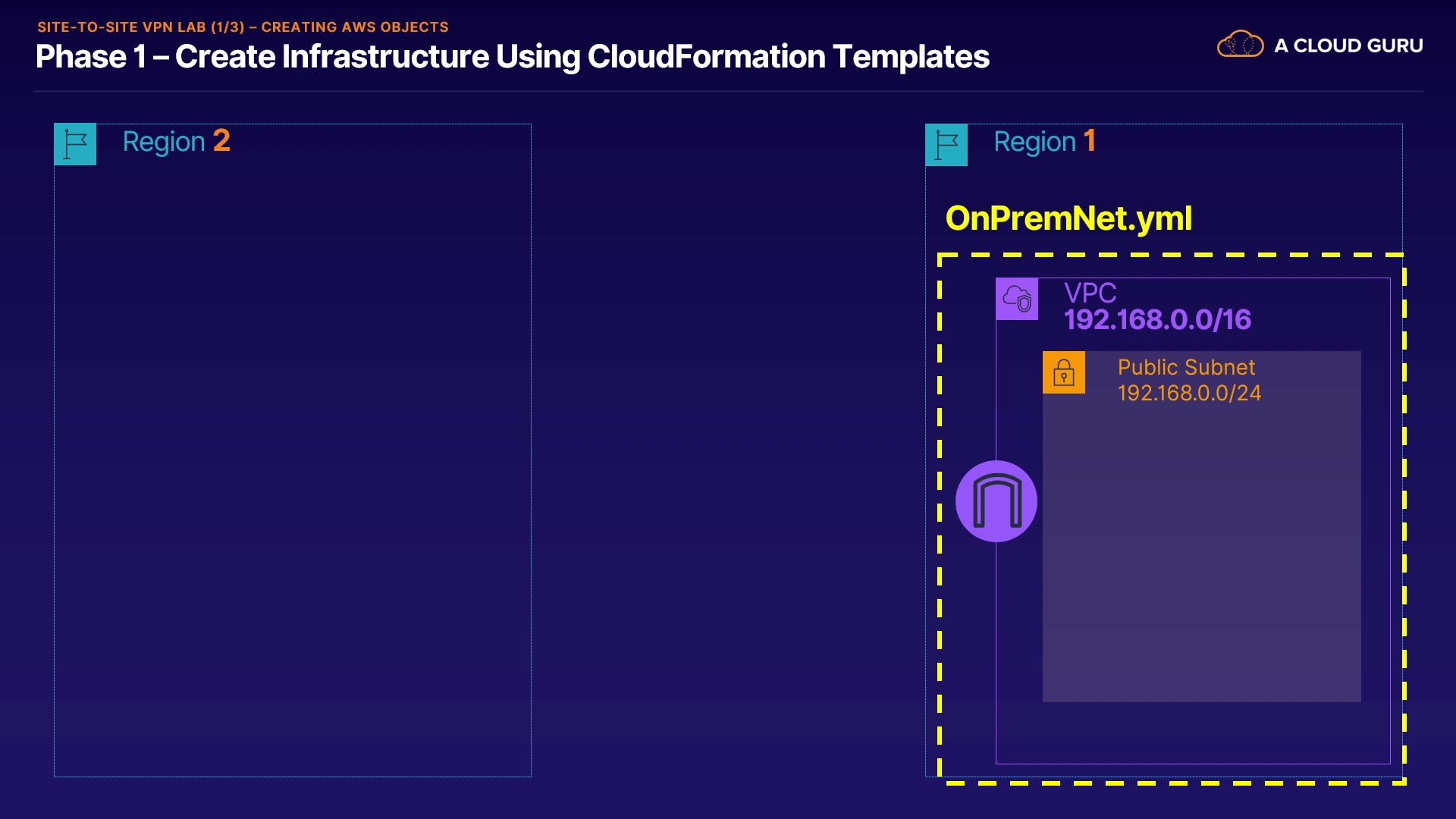 SITE-TO-SITE VPN LAB (1/3) – CREATING AWS OBJECTS
Phase 1 – Create Infrastructure Using CloudFormation Templates

A CLOUD GURU

Region 2

Region 1

OnPremNet.yml

VPC
192.168.0.0/16

Public Subnet
192.168.0.0/24